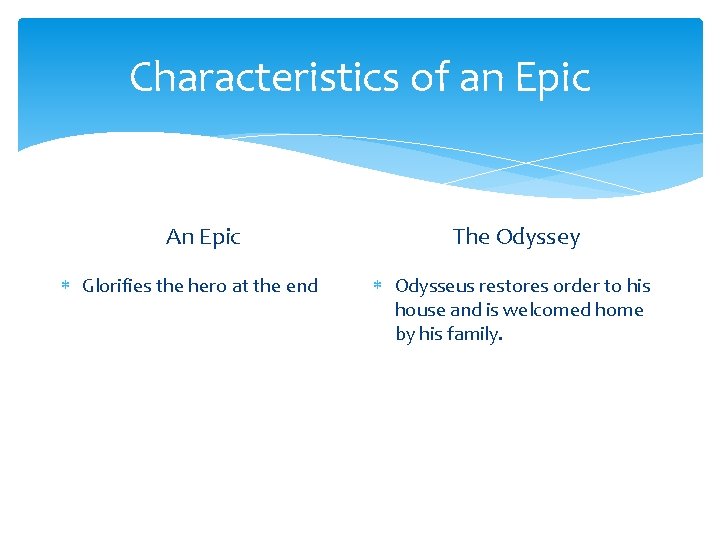 Characteristics of an Epic

An Epic

* Glorifies the hero at the end

The Odyssey

* Odysseus restores order to his house and is welcomed home by his family.